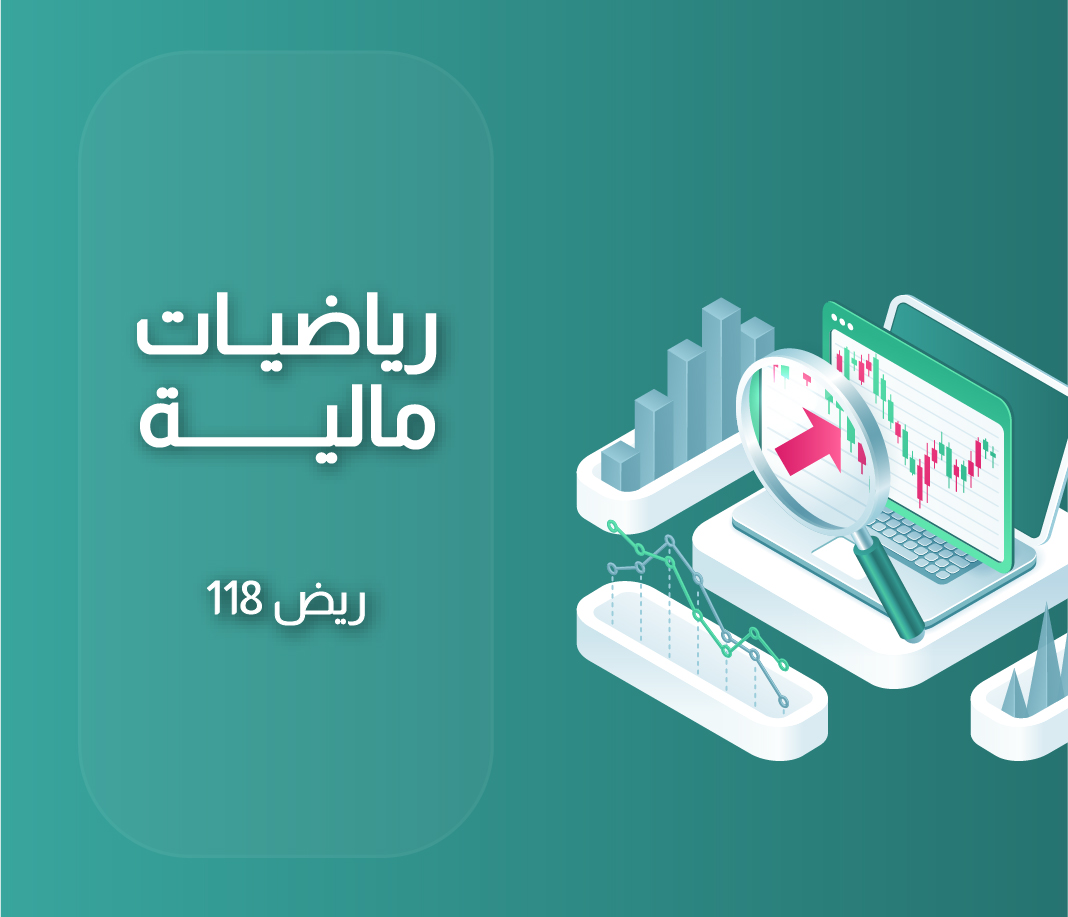 رياضيات
مالية

ريض 118